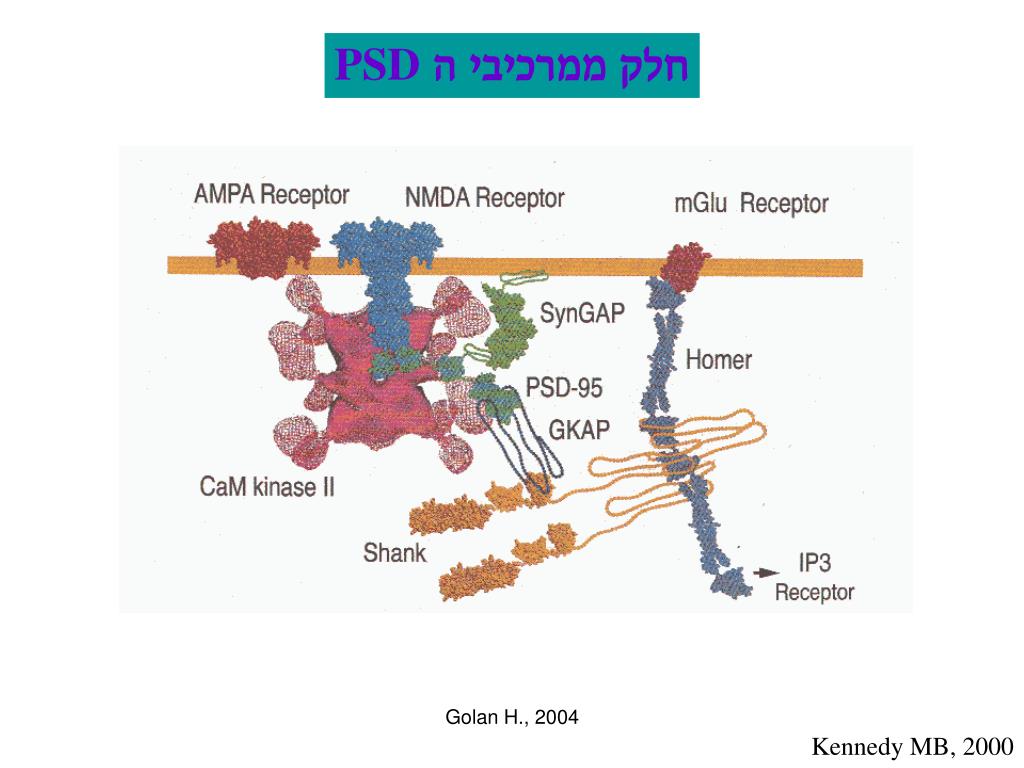 חלק ממרכיבי ה PSD

AMPA Receptor
NMDA Receptor
mGlu Receptor
SynGAP
Homer
PSD-95
GKAP
CaM kinase II
Shank
IP3 Receptor

Golan H., 2004

Kennedy MB, 2000